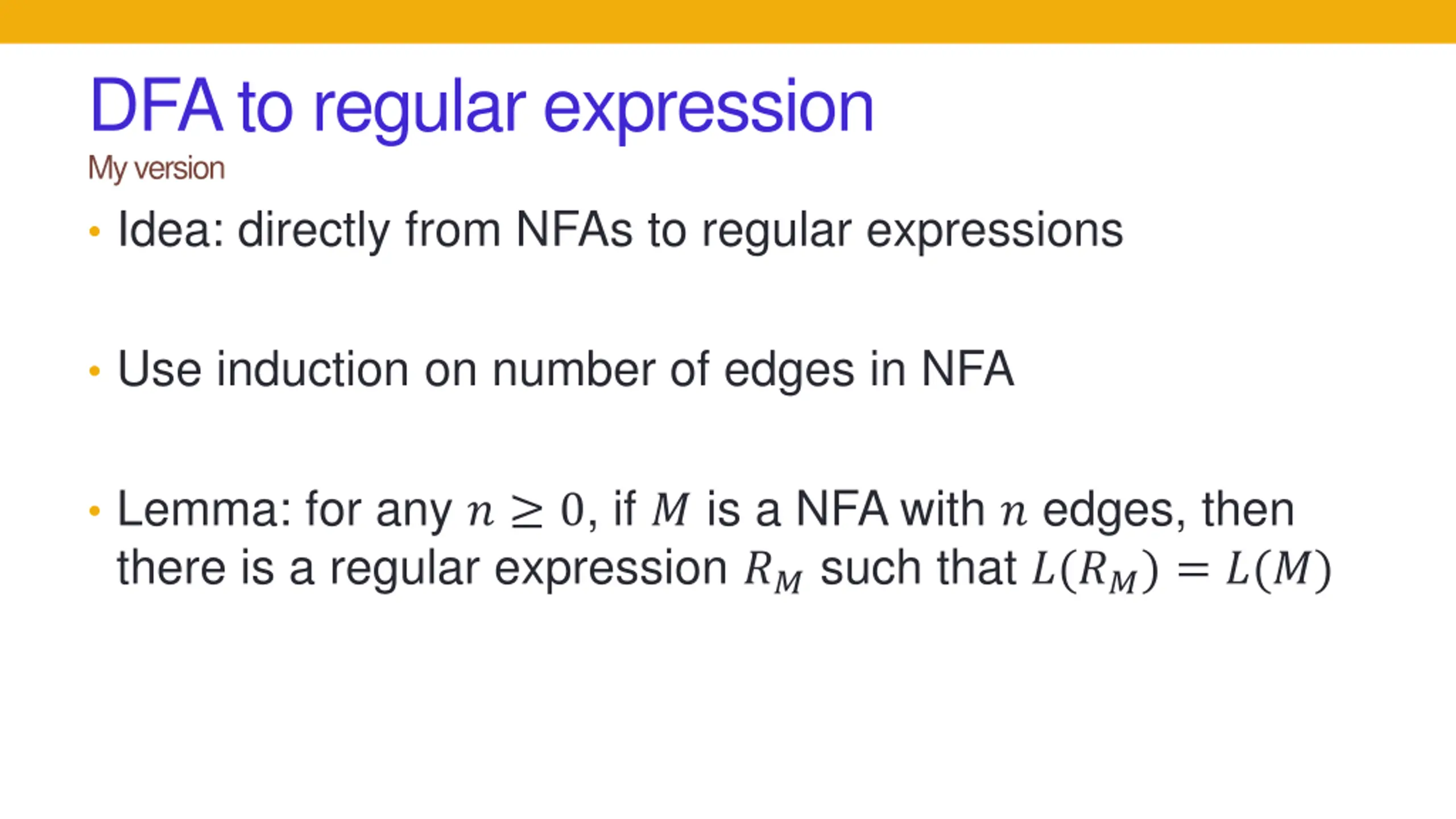 DFA to regular expression

My version

• Idea: directly from NFAs to regular expressions

• Use induction on number of edges in NFA

• Lemma: for any $n \geq 0$, if $M$ is a NFA with $n$ edges, then there is a regular expression $R_M$ such that $L(R_M) = L(M)$